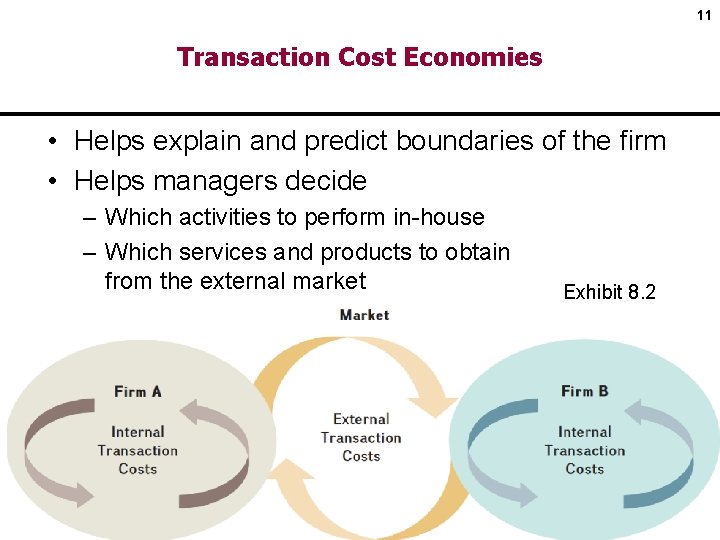 11

Transaction Cost Economies

• Helps explain and predict boundaries of the firm
• Helps managers decide
– Which activities to perform in-house
– Which services and products to obtain from the external market

Exhibit 8.2

Market

Firm A

Internal Transaction Costs

External Transaction Costs

Firm B

Internal Transaction Costs